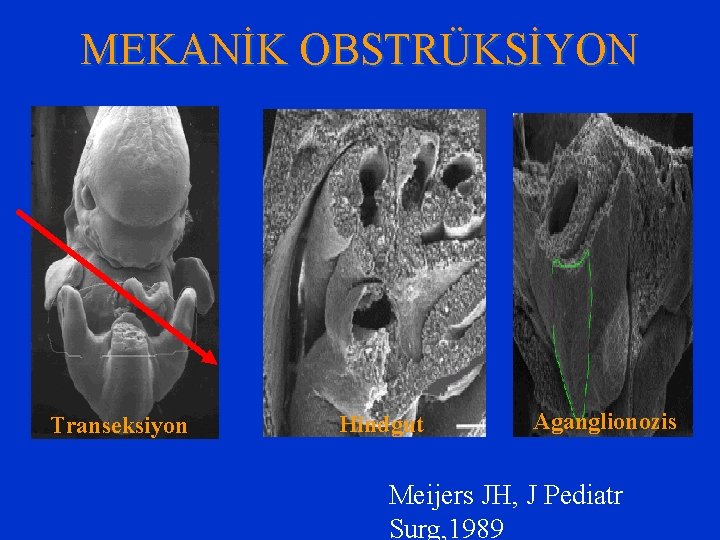 MEKANİK OBSTRÜKSİYON

Transeksiyon

Hindgut

Aganglionozis

Meijers JH, J Pediatr Surg,1989